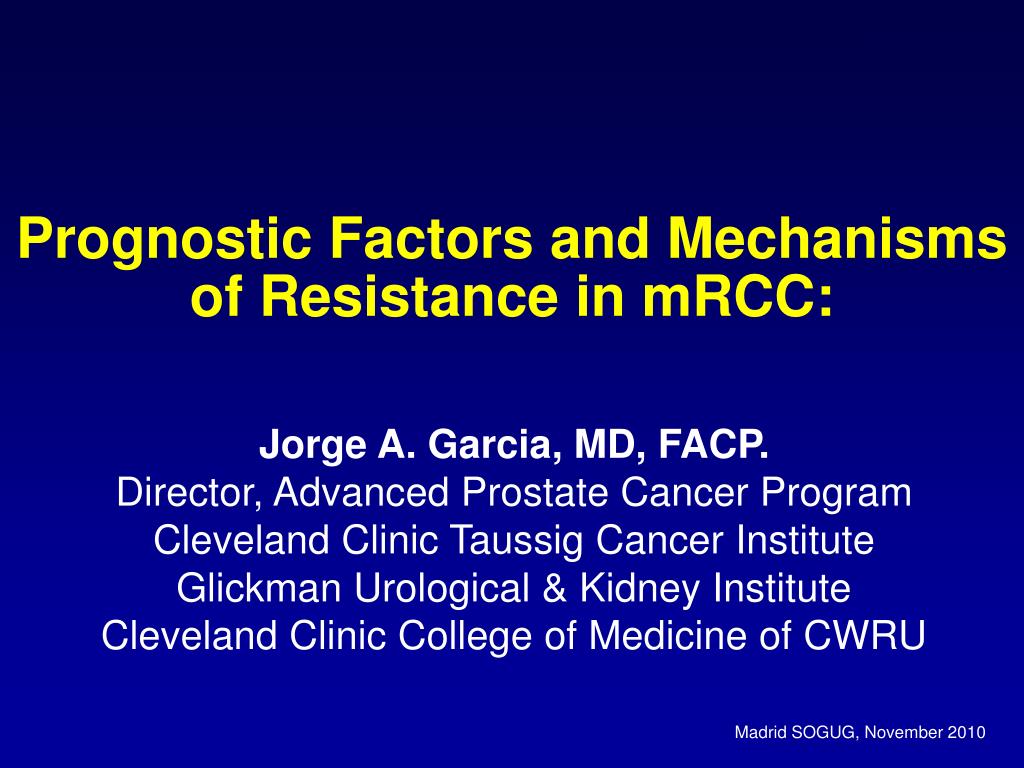 Prognostic Factors and Mechanisms of Resistance in mRCC:

Jorge A. Garcia, MD, FACP.
Director, Advanced Prostate Cancer Program
Cleveland Clinic Taussig Cancer Institute
Glickman Urological & Kidney Institute
Cleveland Clinic College of Medicine of CWRU

Madrid SOGUG, November 2010